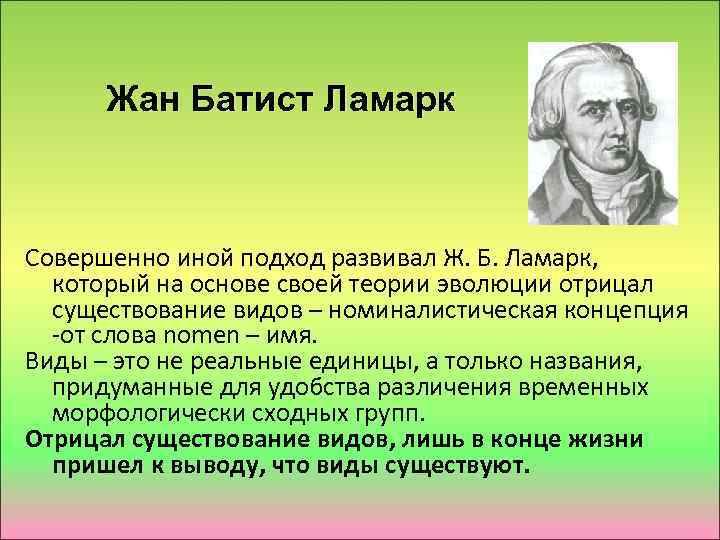 Жан Батист Ламарк

Совершенно иной подход развивал Ж. Б. Ламарк, который на основе своей теории эволюции отрицал существование видов – номиналистическая концепция -от слова nomen – имя.

Виды – это не реальные единицы, а только названия, придуманные для удобства различения временных морфологически сходных групп.

Отрицал существование видов, лишь в конце жизни пришел к выводу, что виды существуют.